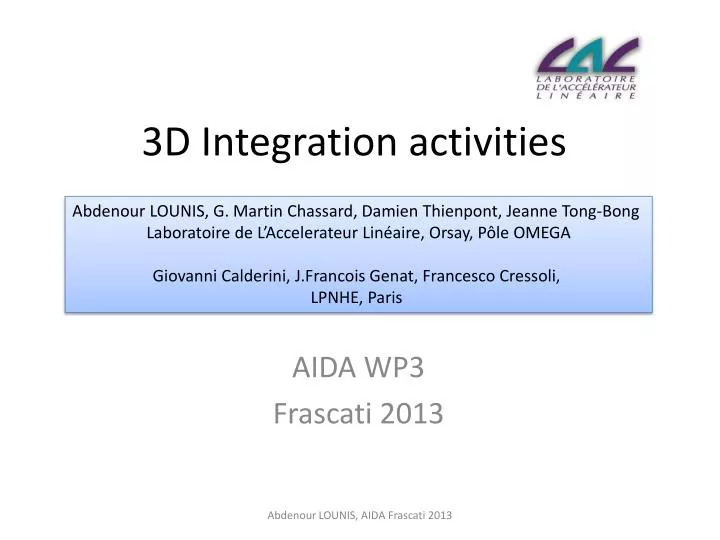 LAL
LABORATOIRE
DE L'ACCÉLÉRATEUR
LINÉAIRE

3D Integration activities

Abdenour LOUNIS, G. Martin Chassard, Damien Thienpont, Jeanne Tong-Bong
Laboratoire de L'Accelerateur Linéaire, Orsay, Pôle OMEGA

Giovanni Calderini, J.Francois Genat, Francesco Cressoli,
LPNHE, Paris

AIDA WP3
Frascati 2013

Abdenour LOUNIS, AIDA Frascati 2013